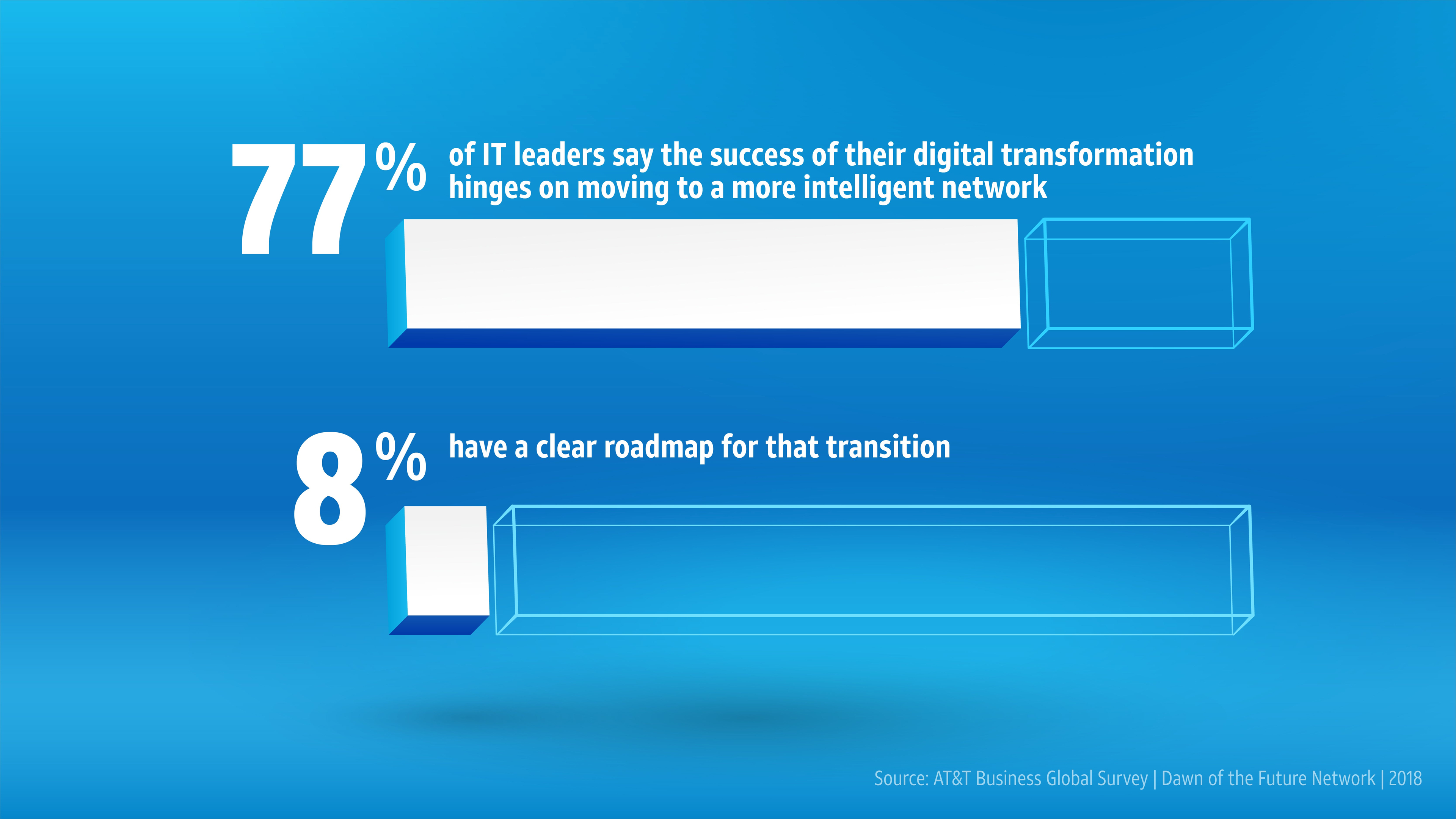 77% of IT leaders say the success of their digital transformation hinges on moving to a more intelligent network

8% have a clear roadmap for that transition

Source: AT&T Business Global Survey | Dawn of the Future Network | 2018